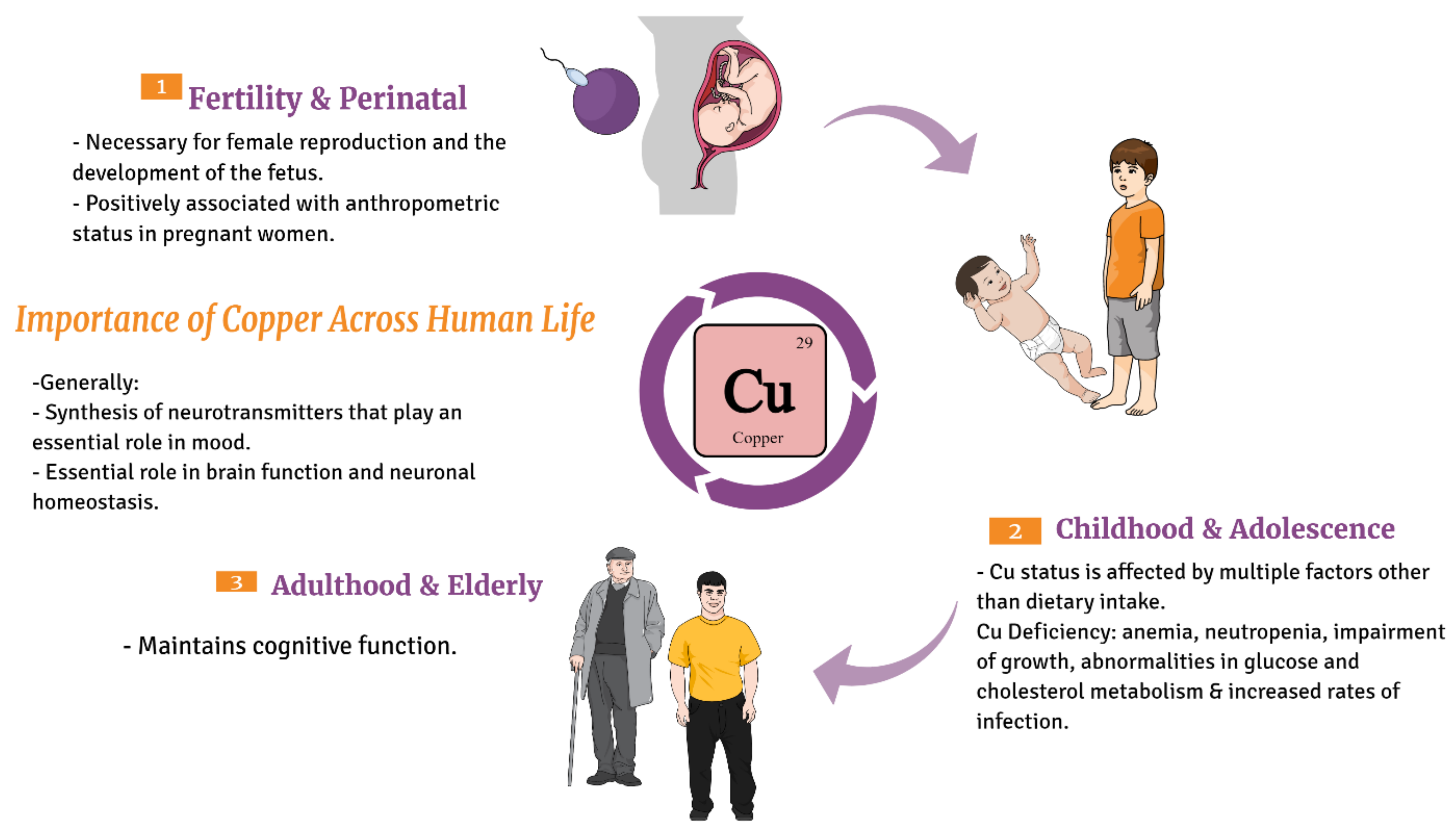 1 Fertility & Perinatal

- Necessary for female reproduction and the development of the fetus.
- Positively associated with anthropometric status in pregnant women.

Importance of Copper Across Human Life

-Generally:
- Synthesis of neurotransmitters that play an essential role in mood.
- Essential role in brain function and neuronal homeostasis.

29
Cu
Copper

2 Childhood & Adolescence

- Cu status is affected by multiple factors other than dietary intake.
Cu Deficiency: anemia, neutropenia, impairment of growth, abnormalities in glucose and cholesterol metabolism & increased rates of infection.

3 Adulthood & Elderly

- Maintains cognitive function.